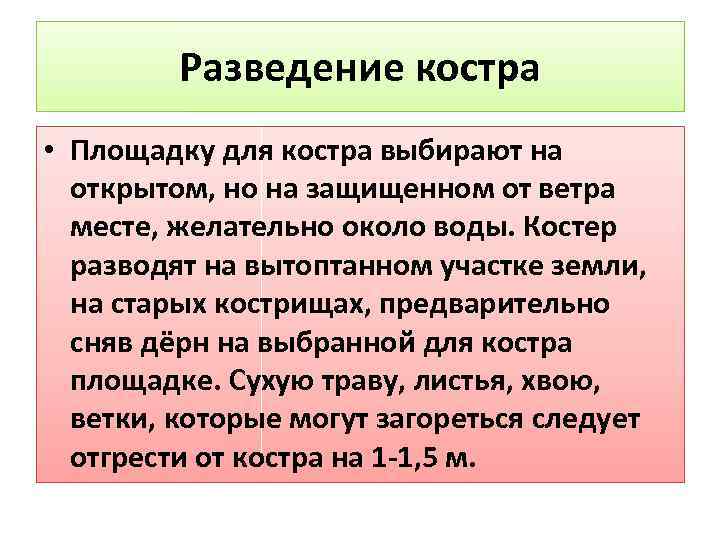 Разведение костра

• Площадку для костра выбирают на открытом, но на защищенном от ветра месте, желательно около воды. Костер разводят на вытоптанном участке земли, на старых кострищах, предварительно сняв дёрн на выбранной для костра площадке. Сухую траву, листья, хвою, ветки, которые могут загореться следует отгрести от костра на 1-1,5 м.